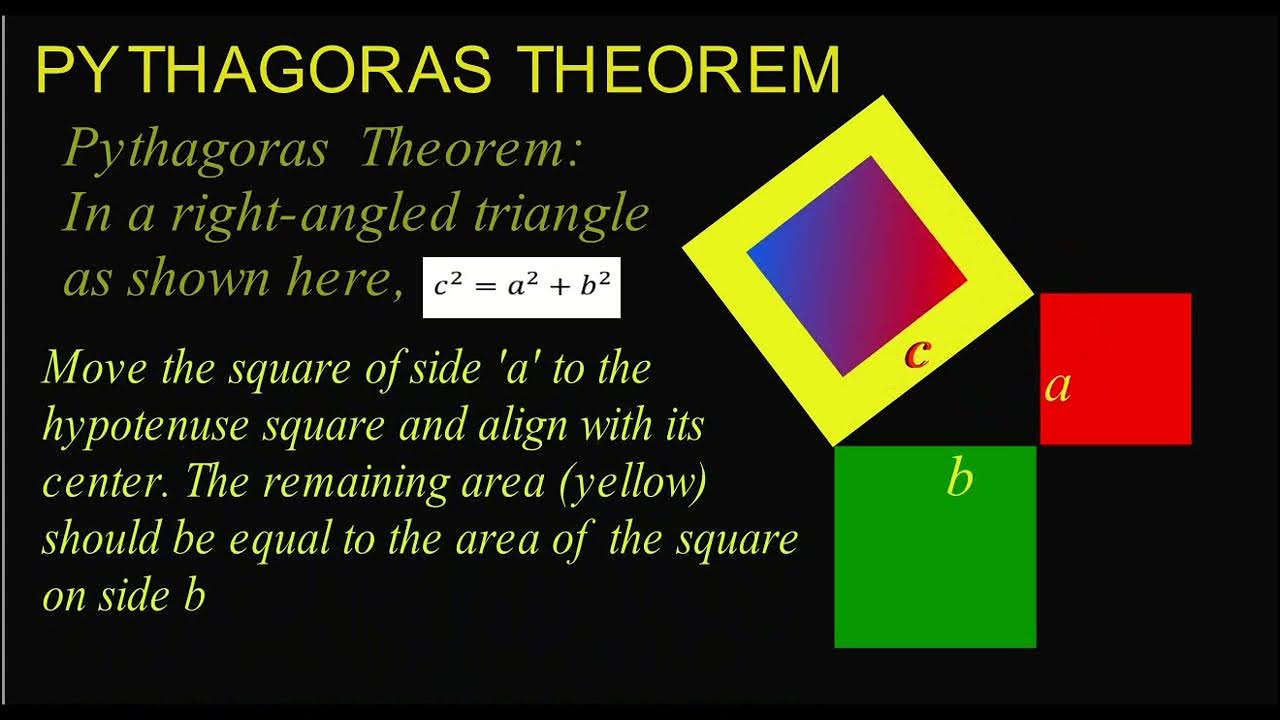 PYTHAGORAS THEOREM

Pythagoras Theorem:
In a right-angled triangle as shown here, $c^2 = a^2 + b^2$

Move the square of side 'a' to the hypotenuse square and align with its center. The remaining area (yellow) should be equal to the area of the square on side b

c

a

b